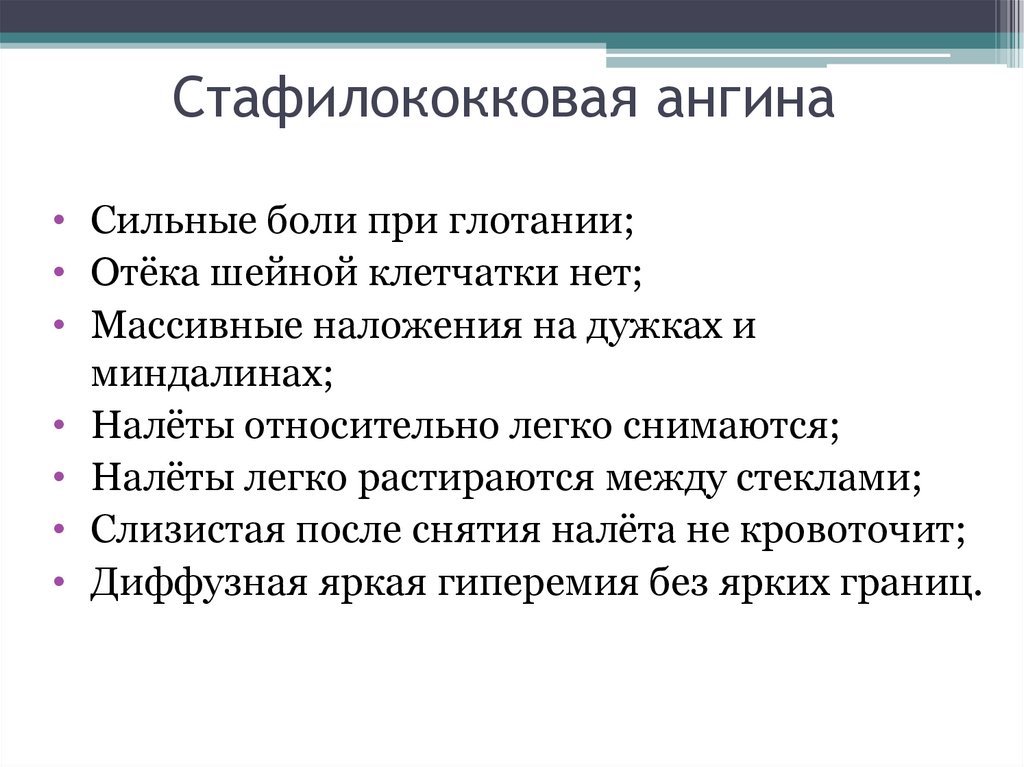 Стафилококковая ангина

• Сильные боли при глотании;
• Отёка шейной клетчатки нет;
• Массивные наложения на дужках и миндалинах;
• Налёты относительно легко снимаются;
• Налёты легко растираются между стеклами;
• Слизистая после снятия налёта не кровоточит;
• Диффузная яркая гиперемия без ярких границ.